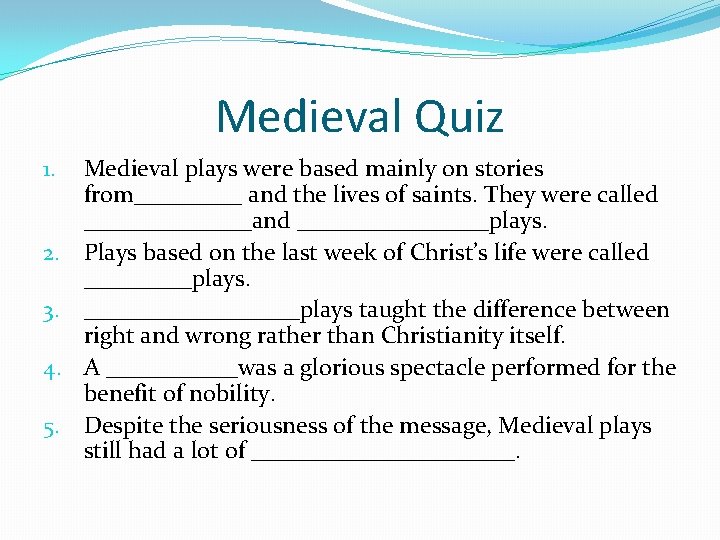 Medieval Quiz

1. Medieval plays were based mainly on stories from_________ and the lives of saints. They were called ______________and ________________plays.
2. Plays based on the last week of Christ's life were called _________plays.
3. __________________plays taught the difference between right and wrong rather than Christianity itself.
4. A ___________was a glorious spectacle performed for the benefit of nobility.
5. Despite the seriousness of the message, Medieval plays still had a lot of ______________________.